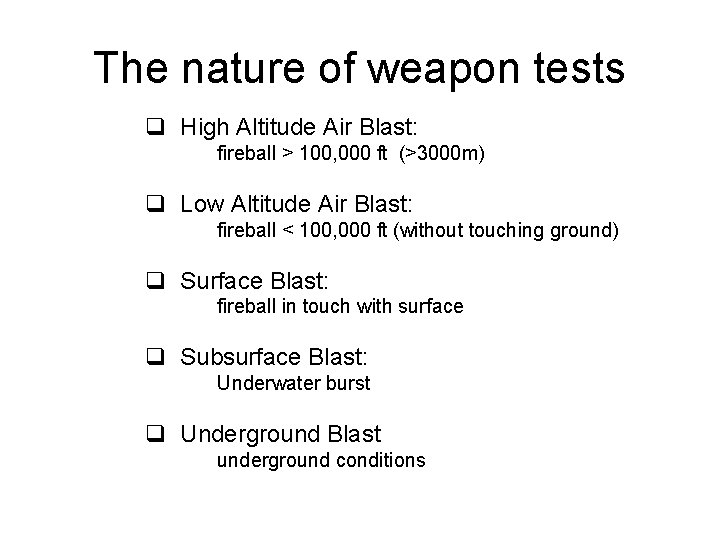 The nature of weapon tests

❑ High Altitude Air Blast:
fireball > 100,000 ft (>3000m)

❑ Low Altitude Air Blast:
fireball < 100,000 ft (without touching ground)

❑ Surface Blast:
fireball in touch with surface

❑ Subsurface Blast:
Underwater burst

❑ Underground Blast
underground conditions